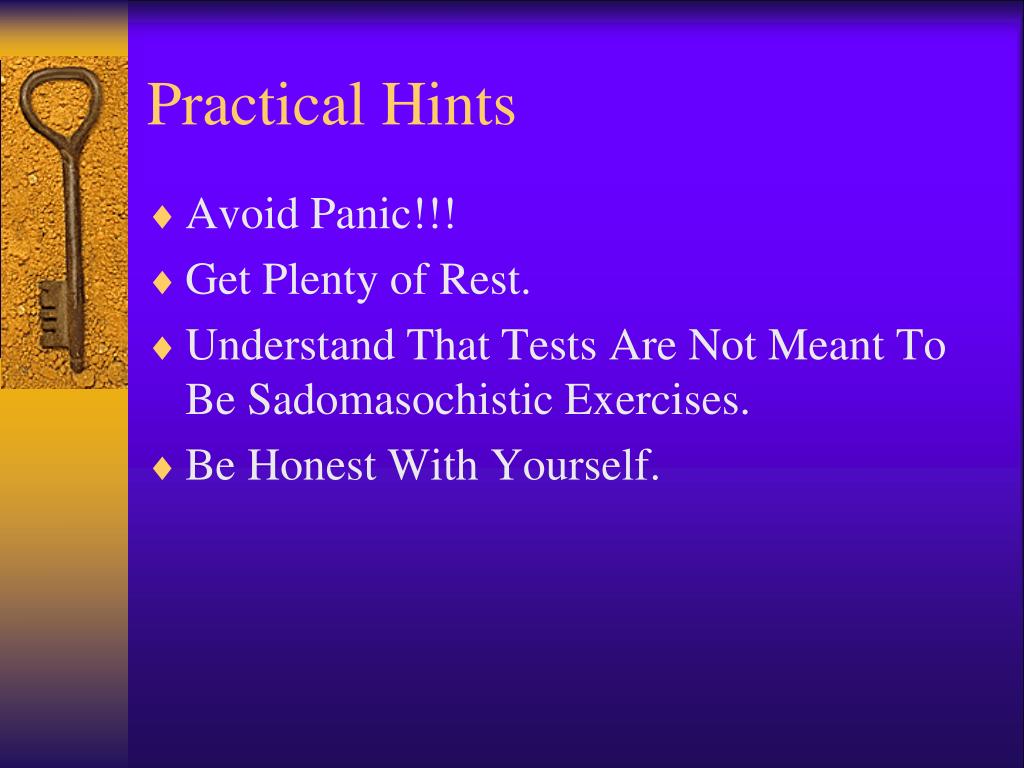 Practical Hints

♦ Avoid Panic!!!
♦ Get Plenty of Rest.
♦ Understand That Tests Are Not Meant To Be Sadomasochistic Exercises.
♦ Be Honest With Yourself.